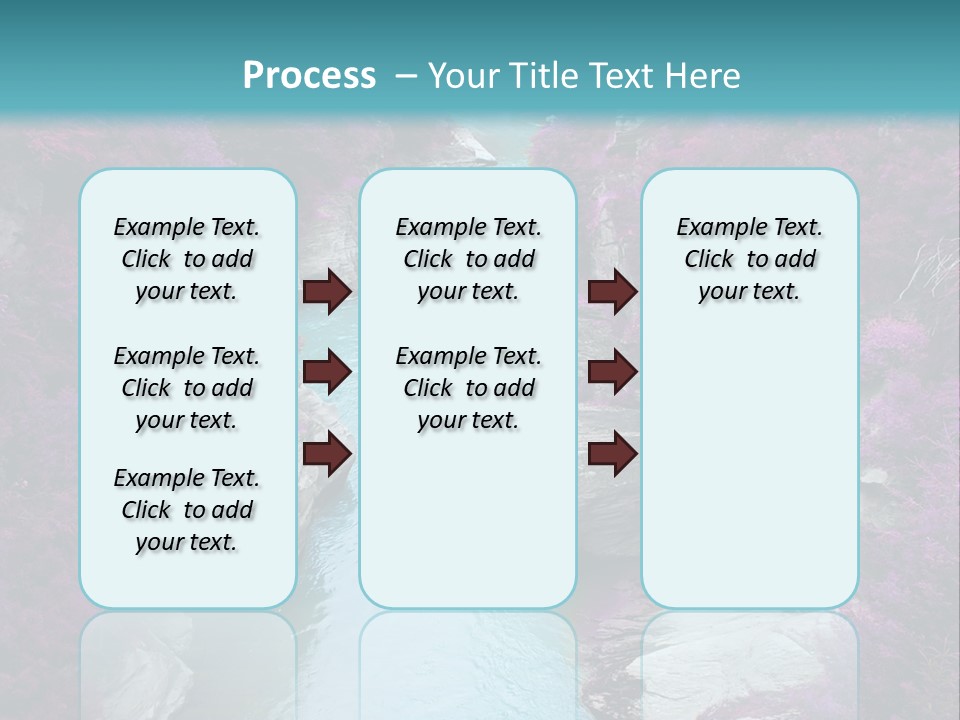 Process – Your Title Text Here

Example Text. Click to add your text.

Example Text. Click to add your text.

Example Text. Click to add your text.

Example Text. Click to add your text.

Example Text. Click to add your text.

Example Text. Click to add your text.